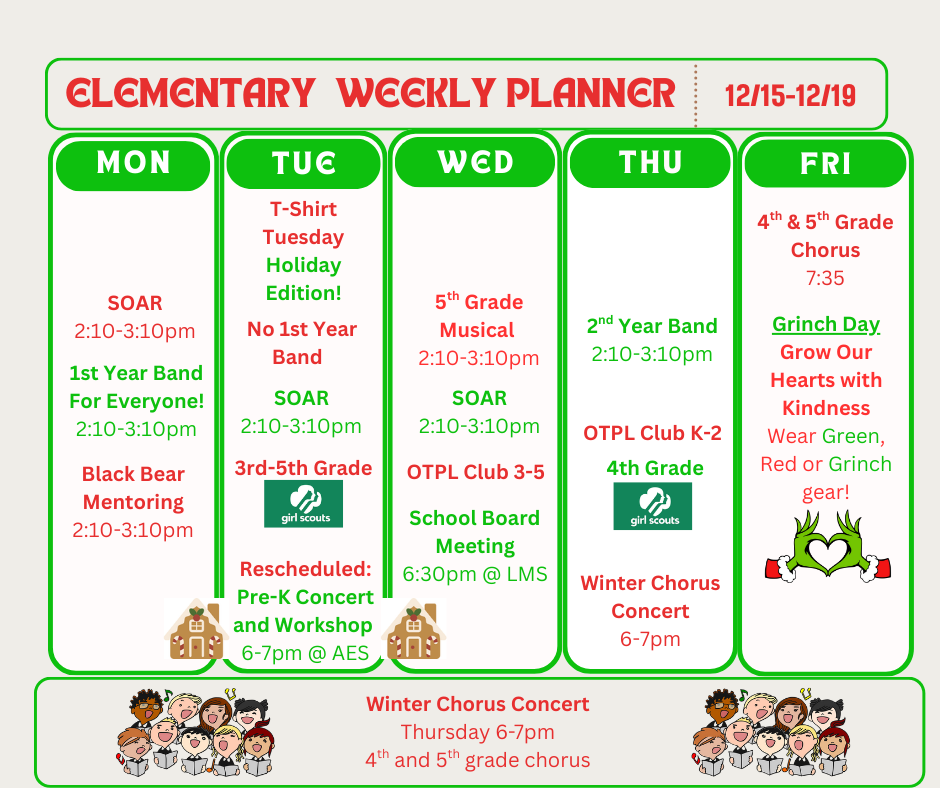 ELEMENTARY WEEKLY PLANNER

12/15-12/19

MON

SOAR
2:10-3:10pm

1st Year Band For Everyone!
2:10-3:10pm

Black Bear Mentoring
2:10-3:10pm

TUE

T-Shirt Tuesday Holiday Edition!

No 1st Year Band

SOAR
2:10-3:10pm

3rd-5th Grade
girl scouts

Rescheduled: Pre-K Concert and Workshop
6-7pm @ AES

WED

5$^{th}$ Grade Musical
2:10-3:10pm

SOAR
2:10-3:10pm

OTPL Club 3-5

School Board Meeting
6:30pm @ LMS

THU

2$^{nd}$ Year Band
2:10-3:10pm

OTPL Club K-2

4th Grade
girl scouts

Winter Chorus Concert
6-7pm

FRI

4$^{th}$ & 5$^{th}$ Grade Chorus
7:35

Grinch Day
Grow Our Hearts with Kindness
Wear Green, Red or Grinch gear!

Winter Chorus Concert
Thursday 6-7pm
4$^{th}$ and 5$^{th}$ grade chorus